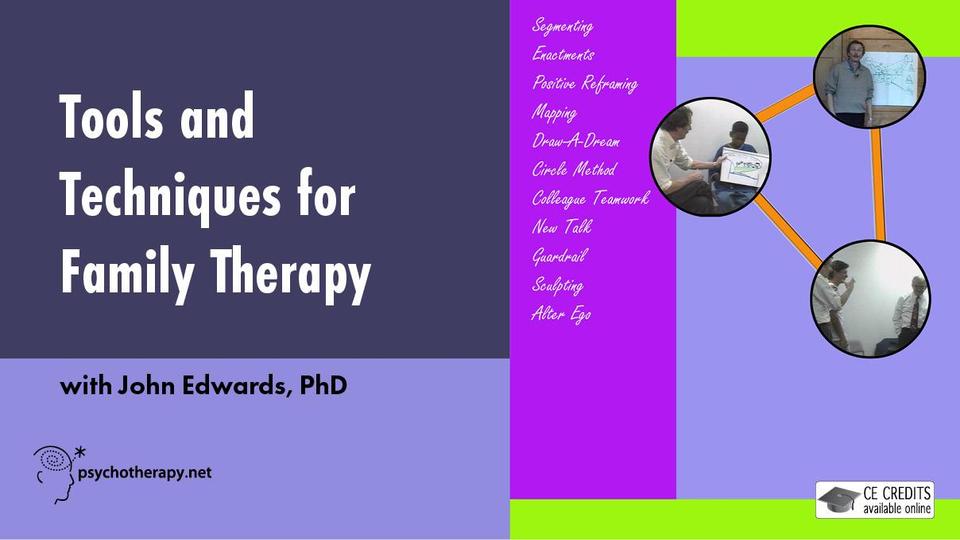 Tools and Techniques for Family Therapy

with John Edwards, PhD

psychotherapy.net

Segmenting
Enactments
Positive Reframing
Mapping
Draw-A-Dream
Circle Method
Colleague Teamwork
New Talk
Guardrail
Sculpting
Alter Ego

CE CREDITS
available online